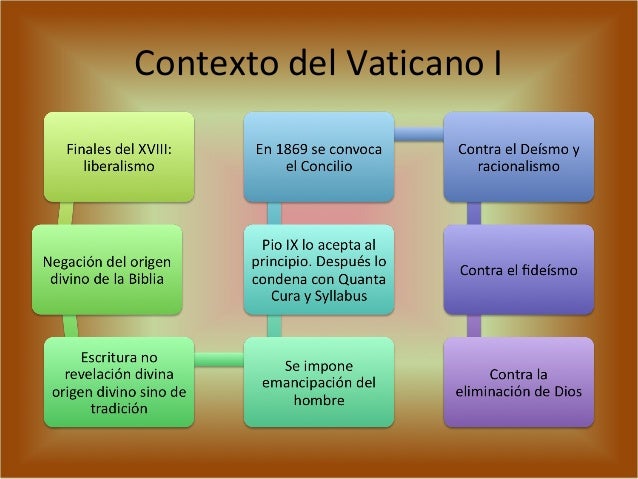 Contexto del Vaticano I

Finales del XVIII: liberalismo

Negación del origen divino de la Biblia

Escritura no revelación divina origen divino sino de tradición

Se impone emancipación del hombre

Pio IX lo acepta al principio. Después lo condena con Quanta Cura y Syllabus

En 1869 se convoca el Concilio

Contra el Deísmo y racionalismo

Contra el fideísmo

Contra la eliminación de Dios